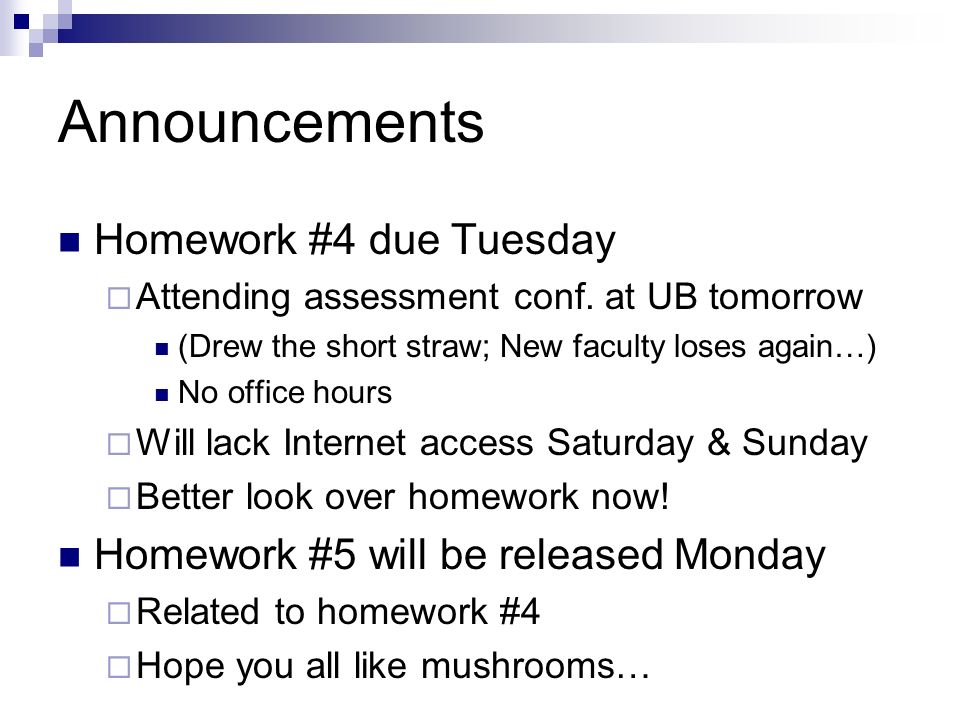 Announcements

Homework #4 due Tuesday

Attending assessment conf. at UB tomorrow

(Drew the short straw; New faculty loses again…)

No office hours

Will lack Internet access Saturday & Sunday

Better look over homework now!

Homework #5 will be released Monday

Related to homework #4

Hope you all like mushrooms…